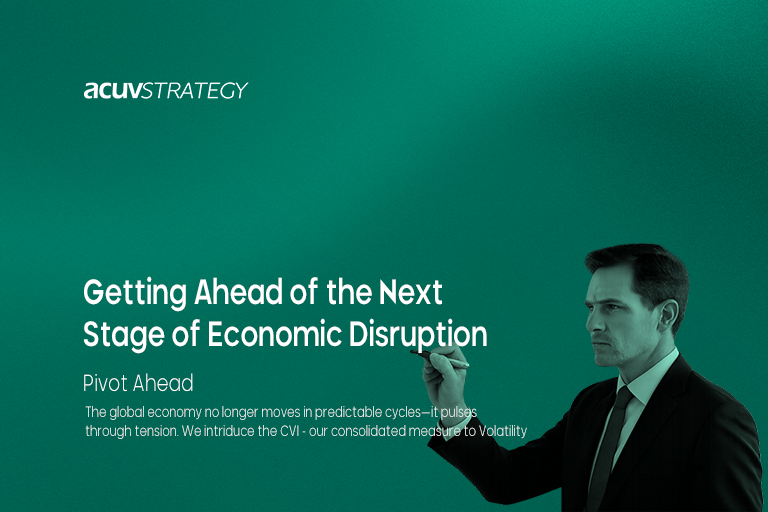 acuvSTRATEGY

Getting Ahead of the Next Stage of Economic Disruption

Pivot Ahead

The global economy no longer moves in predictable cycles—it pulses through tension. We intriduce the CVI - our consolidated measure to Volatility